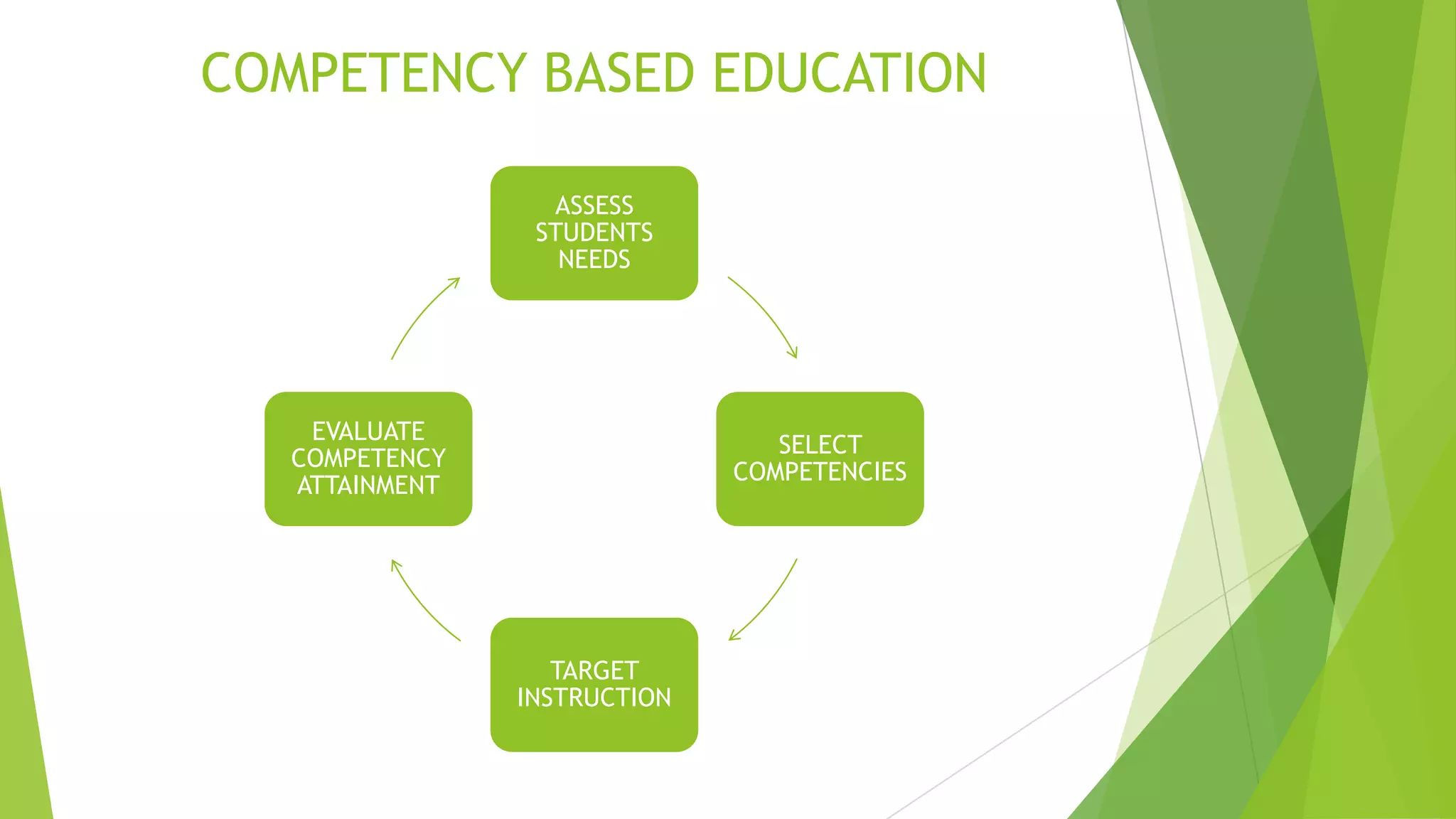 COMPETENCY BASED EDUCATION

ASSESS STUDENTS NEEDS

SELECT COMPETENCIES

TARGET INSTRUCTION

EVALUATE COMPETENCY ATTAINMENT